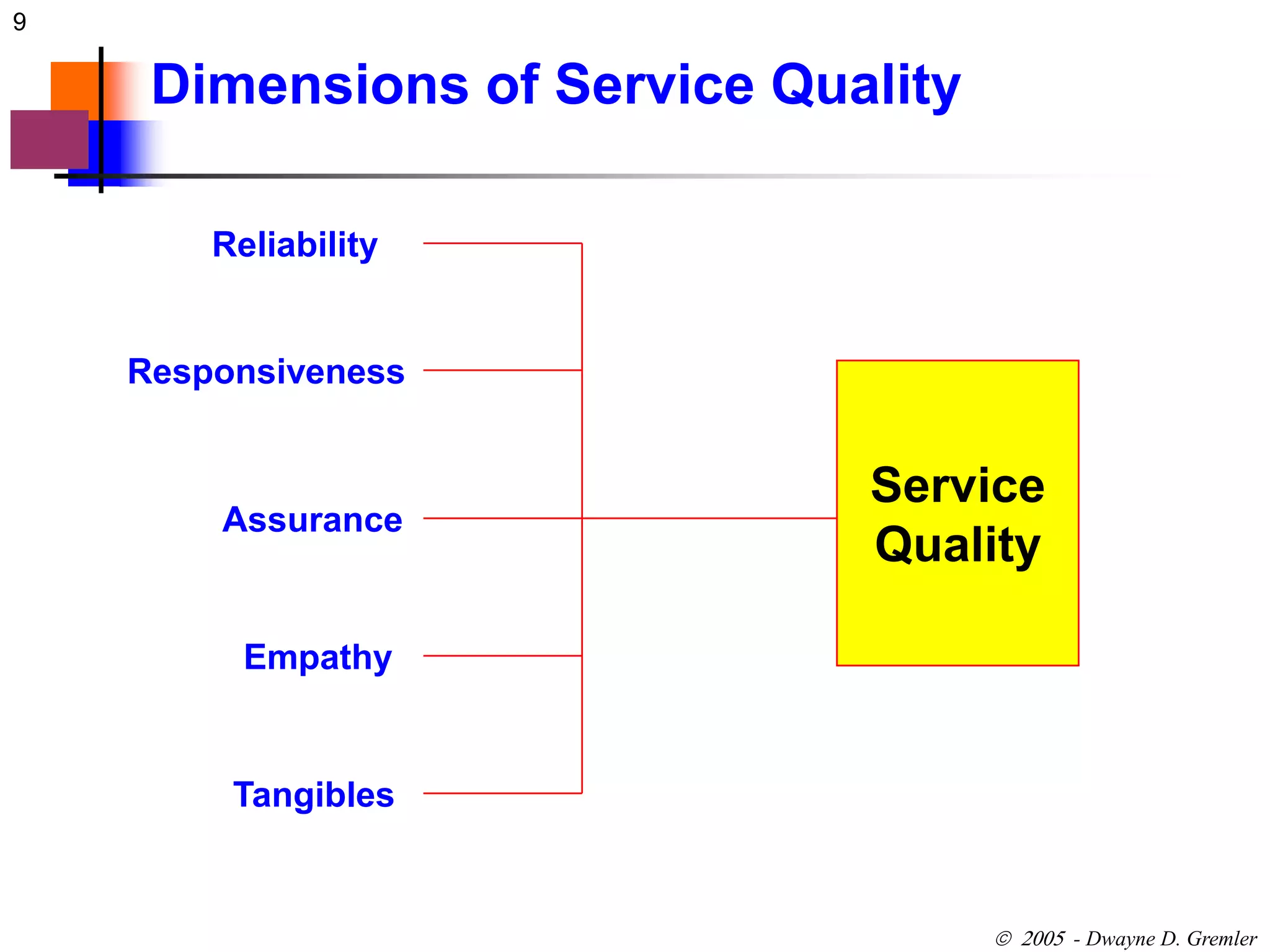 9

Dimensions of Service Quality

Reliability

Responsiveness

Assurance

Empathy

Tangibles

Service Quality

© 2005 - Dwayne D. Gremler